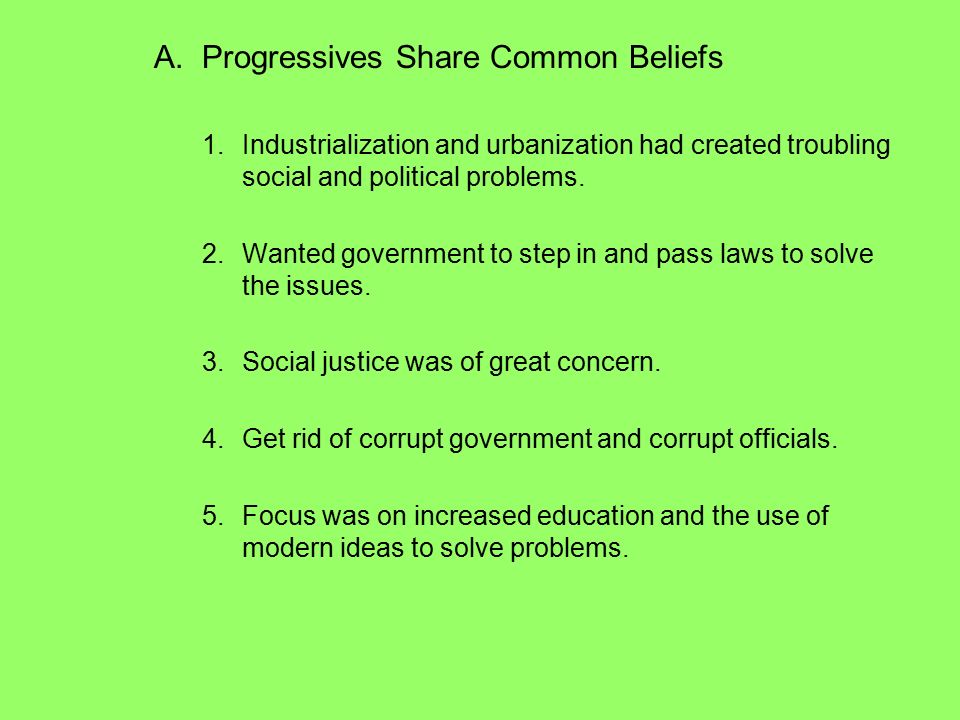 A. Progressives Share Common Beliefs

1. Industrialization and urbanization had created troubling social and political problems.

2. Wanted government to step in and pass laws to solve the issues.

3. Social justice was of great concern.

4. Get rid of corrupt government and corrupt officials.

5. Focus was on increased education and the use of modern ideas to solve problems.